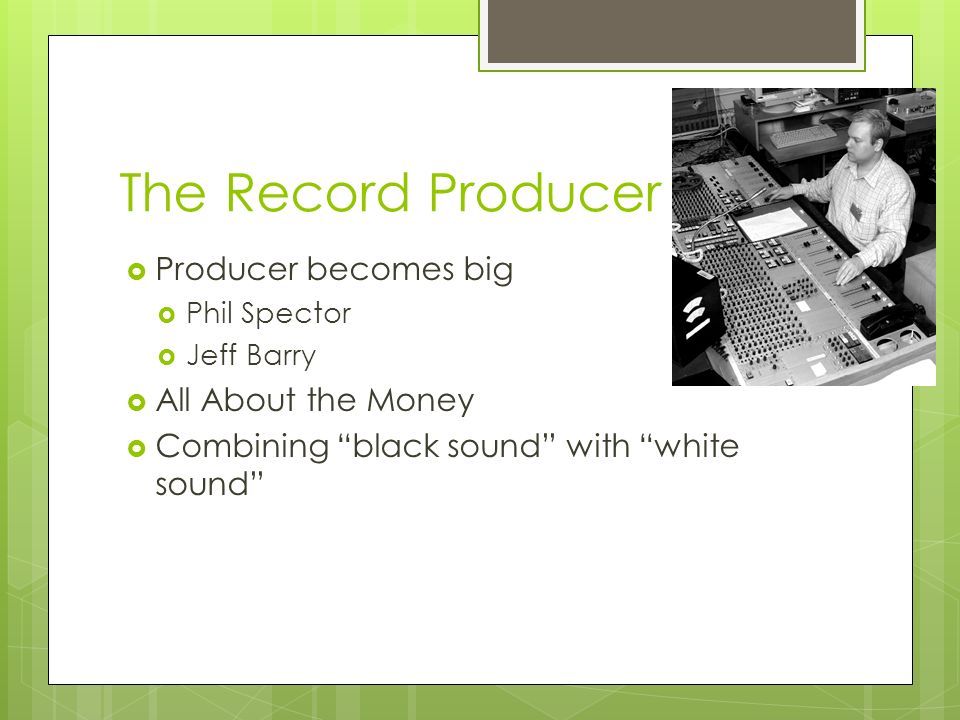 The Record Producer

Producer becomes big
Phil Spector
Jeff Barry
All About the Money
Combining “black sound” with “white sound”